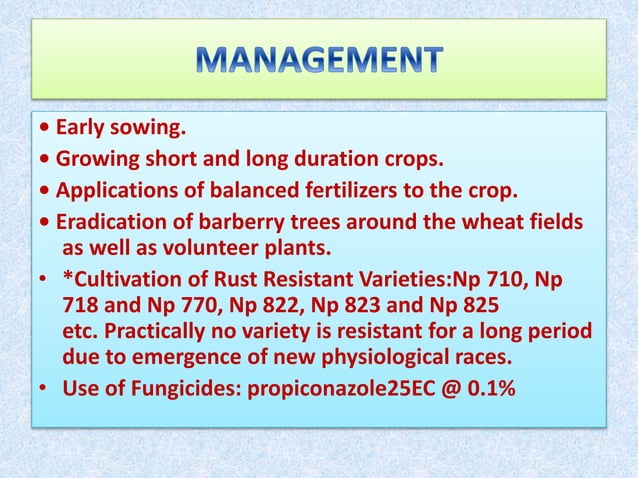 MANAGEMENT

• Early sowing.
• Growing short and long duration crops.
• Applications of balanced fertilizers to the crop.
• Eradication of barberry trees around the wheat fields as well as volunteer plants.
• *Cultivation of Rust Resistant Varieties:Np 710, Np 718 and Np 770, Np 822, Np 823 and Np 825 etc. Practically no variety is resistant for a long period due to emergence of new physiological races.
• Use of Fungicides: propiconazole25EC @ 0.1%